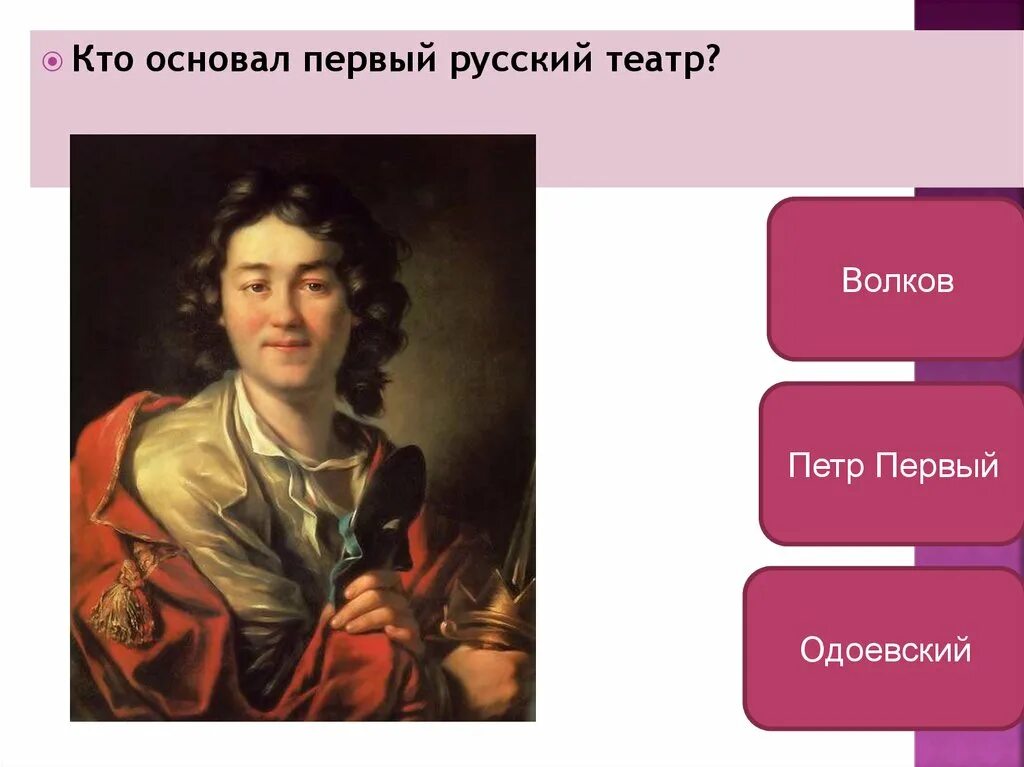 Кто основал первый русский театр?

Волков

Петр Первый

Одоевский